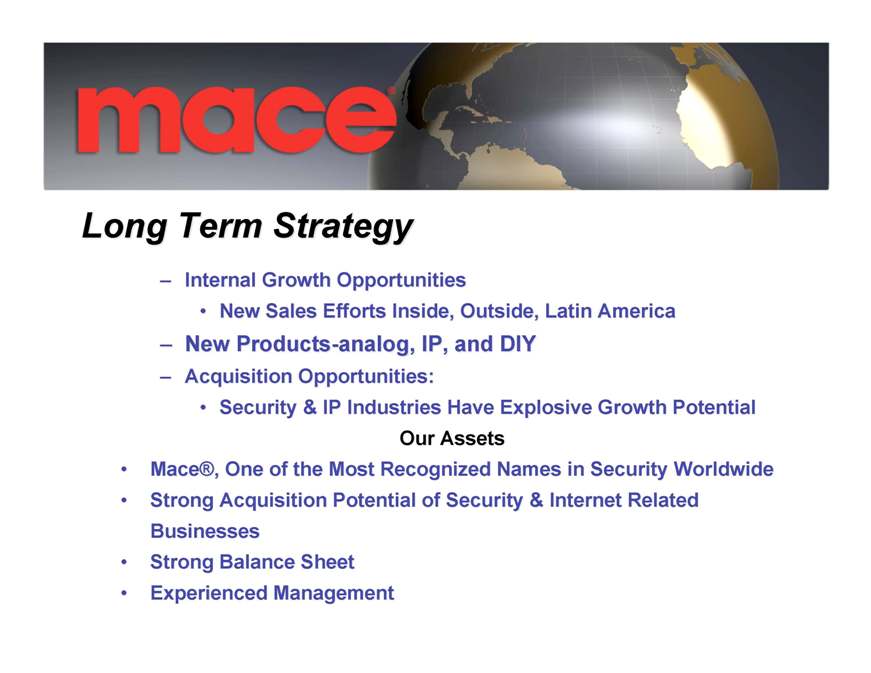 mace

Long Term Strategy

– Internal Growth Opportunities

• New Sales Efforts Inside, Outside, Latin America

– New Products-analog, IP, and DIY

– Acquisition Opportunities:

• Security & IP Industries Have Explosive Growth Potential

Our Assets

• Mace®, One of the Most Recognized Names in Security Worldwide

• Strong Acquisition Potential of Security & Internet Related Businesses

• Strong Balance Sheet

• Experienced Management